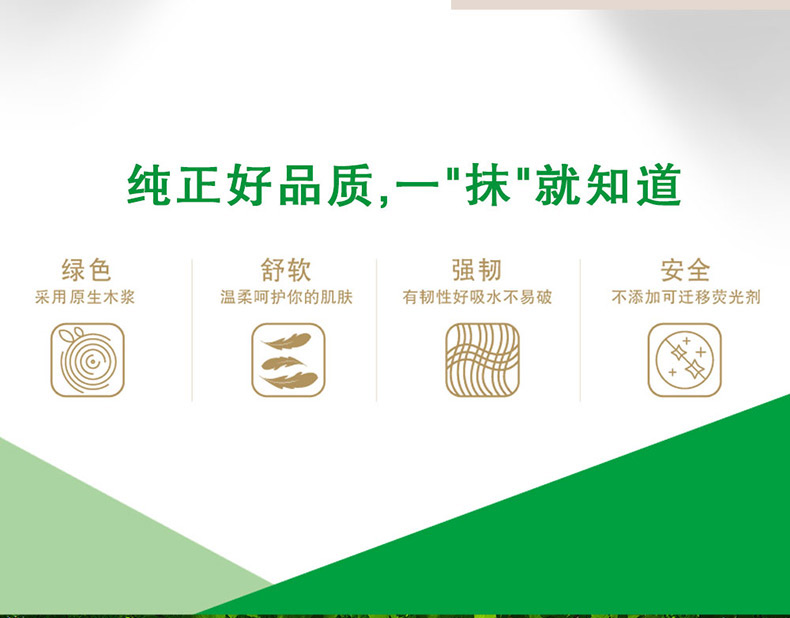 纯正好品质,一"抹"就知道

绿色
采用原生木浆

舒软
温柔呵护你的肌肤

强韧
有韧性好吸水不易破

安全
不添加可迁移荧光剂